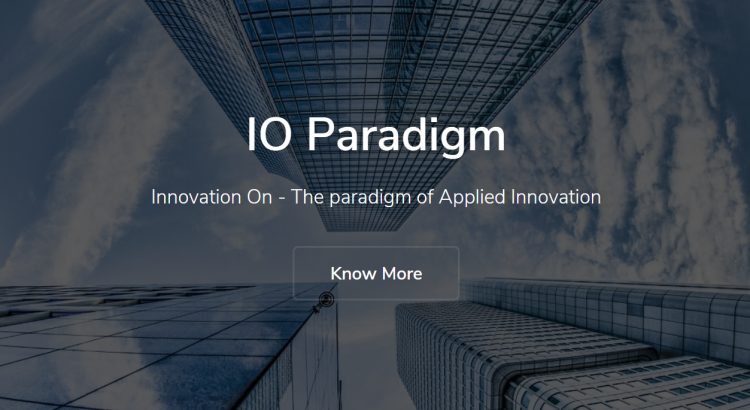 IO Paradigm

Innovation On - The paradigm of Applied Innovation

Know More